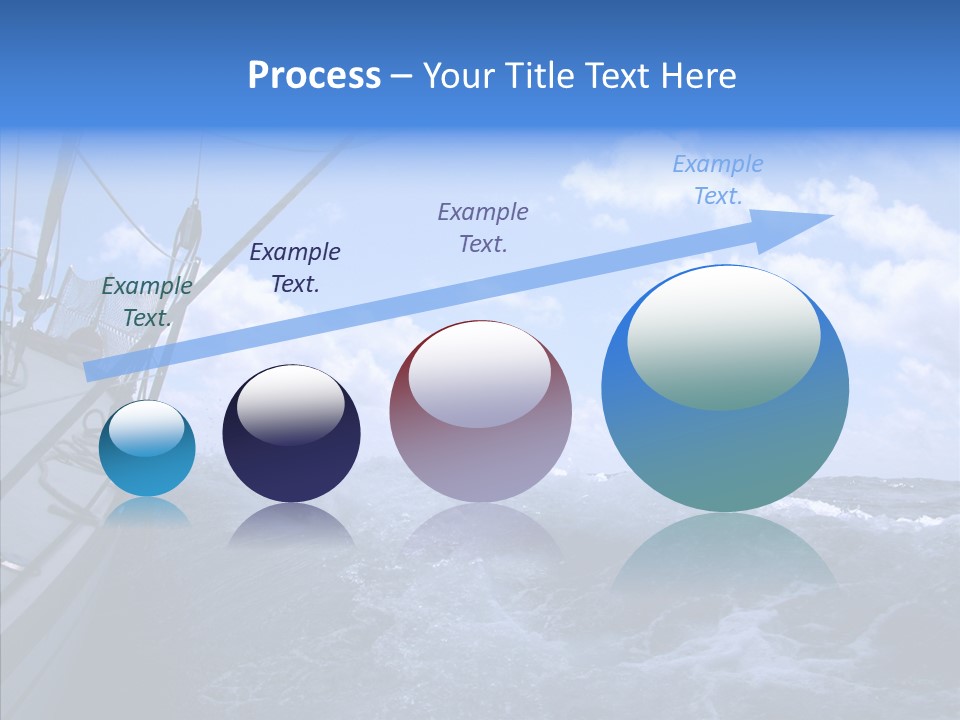 Process – Your Title Text Here

Example Text.

Example Text.

Example Text.

Example Text.